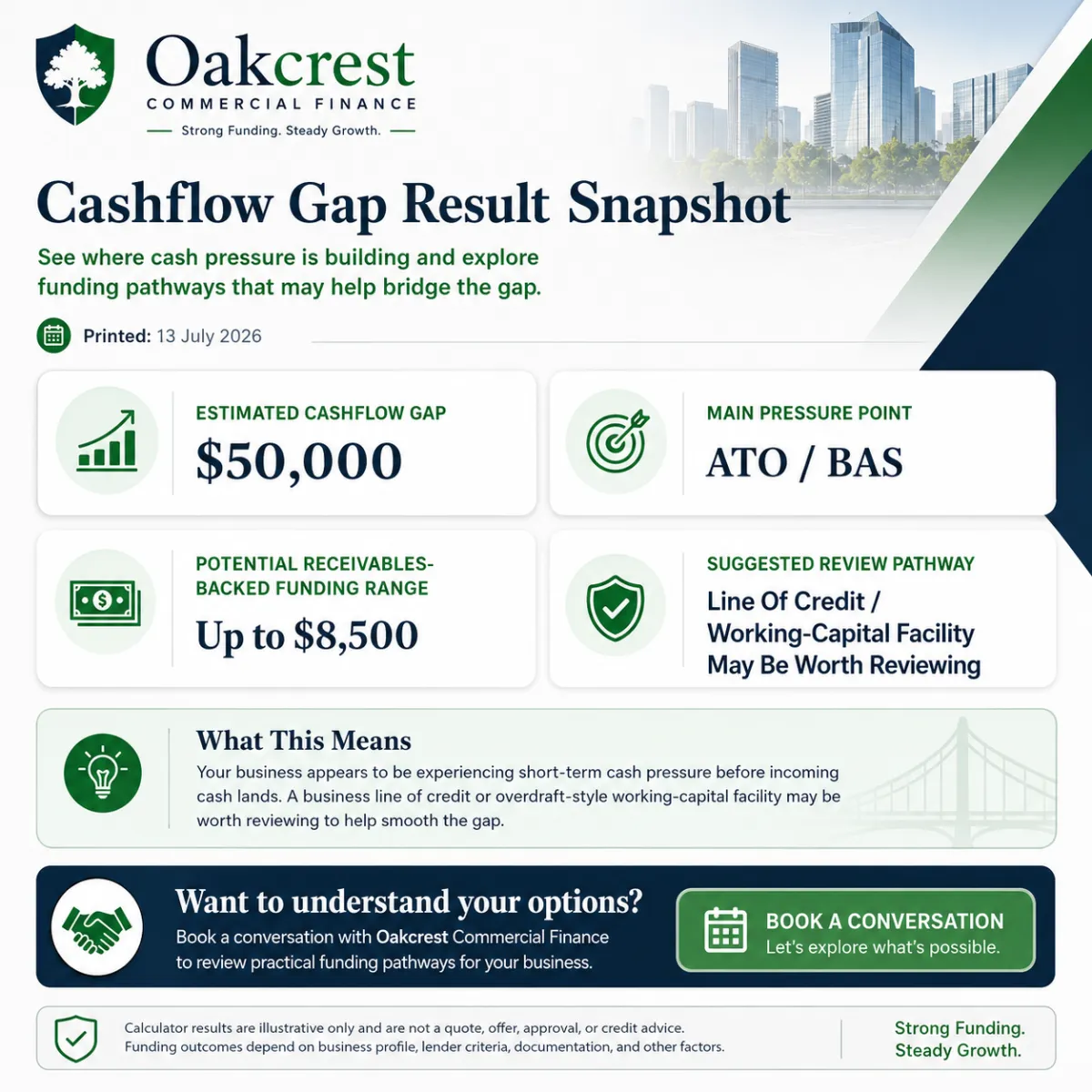 Oakcrest
COMMERCIAL FINANCE
Strong Funding. Steady Growth.

Cashflow Gap Result Snapshot

See where cash pressure is building and explore funding pathways that may help bridge the gap.

Printed: 13 July 2026

ESTIMATED CASHFLOW GAP
$50,000

MAIN PRESSURE POINT
ATO / BAS

POTENTIAL RECEIVABLES-BACKED FUNDING RANGE
Up to $8,500

SUGGESTED REVIEW PATHWAY
Line Of Credit / Working-Capital Facility May Be Worth Reviewing

What This Means
Your business appears to be experiencing short-term cash pressure before incoming cash lands. A business line of credit or overdraft-style working-capital facility may be worth reviewing to help smooth the gap.

Want to understand your options?
Book a conversation with Oakcrest Commercial Finance to review practical funding pathways for your business.

BOOK A CONVERSATION
Let's explore what's possible.

Calculator results are illustrative only and are not a quote, offer, approval, or credit advice.
Funding outcomes depend on business profile, lender criteria, documentation, and other factors.

Strong Funding.
Steady Growth.